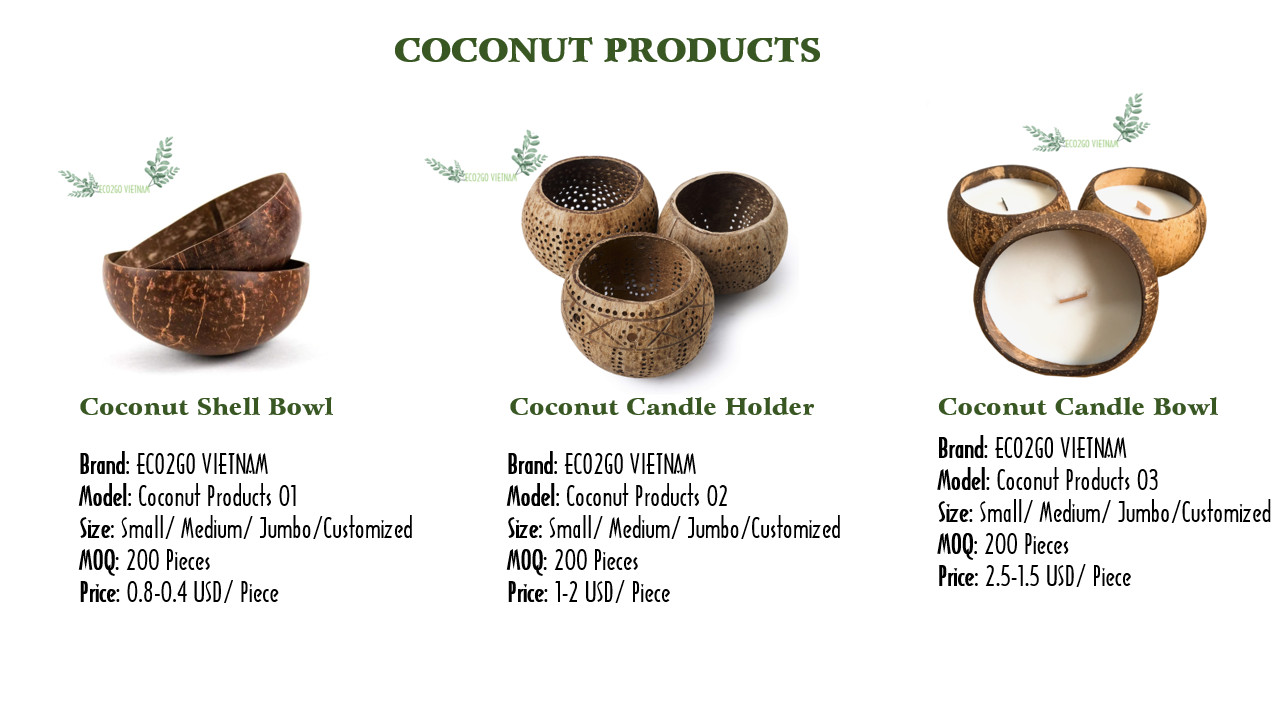 COCONUT PRODUCTS

ECO2GO VIETNAM

Coconut Shell Bowl

Brand: ECO2GO VIETNAM
Model: Coconut Products 01
Size: Small/ Medium/ Jumbo/Customized
MOQ: 200 Pieces
Price: 0.8-0.4 USD/ Piece

ECO2GO VIETNAM

Coconut Candle Holder

Brand: ECO2GO VIETNAM
Model: Coconut Products 02
Size: Small/ Medium/ Jumbo/Customized
MOQ: 200 Pieces
Price: 1-2 USD/ Piece

ECO2GO VIETNAM

Coconut Candle Bowl

Brand: ECO2GO VIETNAM
Model: Coconut Products 03
Size: Small/ Medium/ Jumbo/Customized
MOQ: 200 Pieces
Price: 2.5-1.5 USD/ Piece